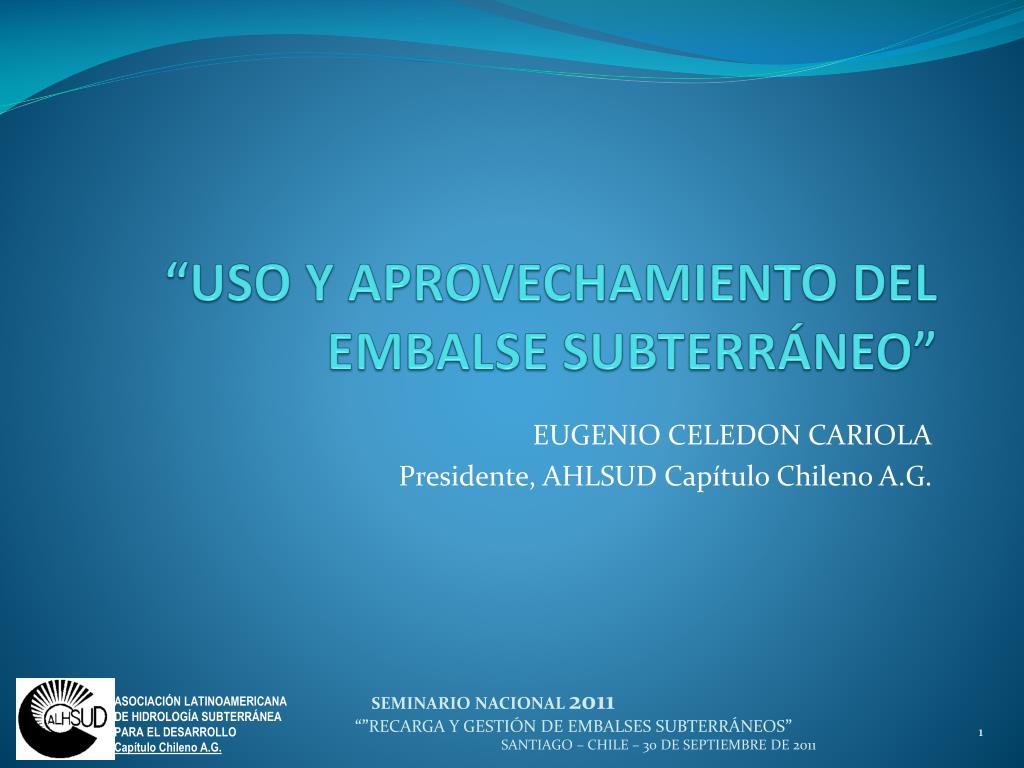 “USO Y APROVECHAMIENTO DEL EMBALSE SUBTERRÁNEO”

EUGENIO CELEDON CARIOLA
Presidente, AHLSUD Capítulo Chileno A.G.

ALHSUD

ASOCIACIÓN LATINOAMERICANA DE HIDROLOGÍA SUBTERRÁNEA PARA EL DESARROLLO
Capítulo Chileno A.G.

SEMINARIO NACIONAL 2011
“”RECARGA Y GESTIÓN DE EMBALSES SUBTERRÁNEOS”
SANTIAGO – CHILE – 30 DE SEPTIEMBRE DE 2011

1